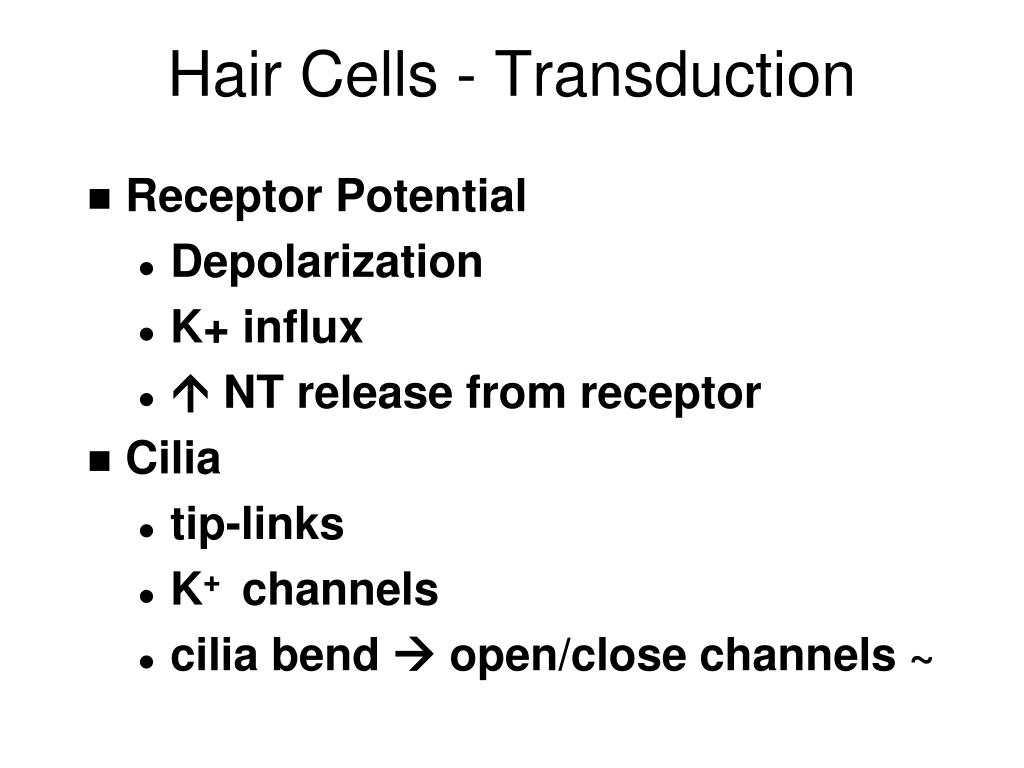 Hair Cells - Transduction

- Receptor Potential
  - Depolarization
  - K+ influx
  - ↑ NT release from receptor
- Cilia
  - tip-links
  - $K^+$ channels
  - cilia bend → open/close channels ~